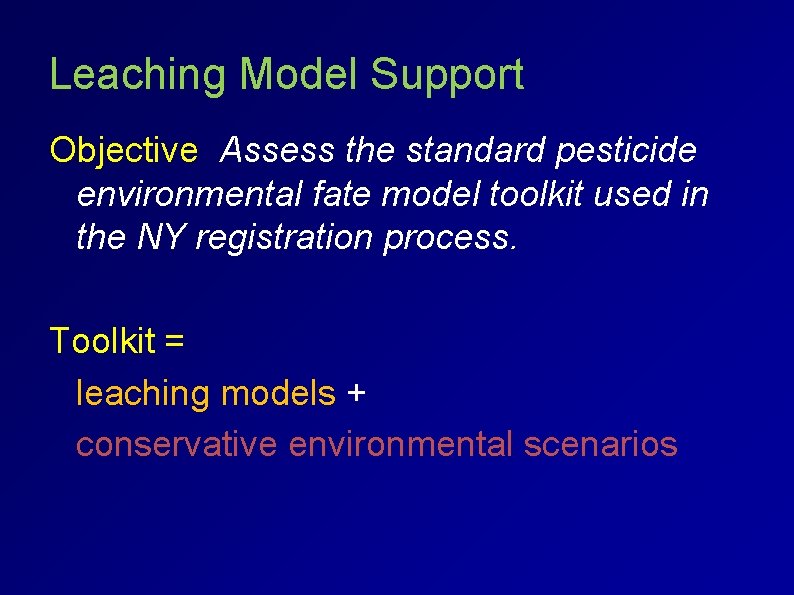 Leaching Model Support

Objective Assess the standard pesticide environmental fate model toolkit used in the NY registration process.

Toolkit =

leaching models +

conservative environmental scenarios